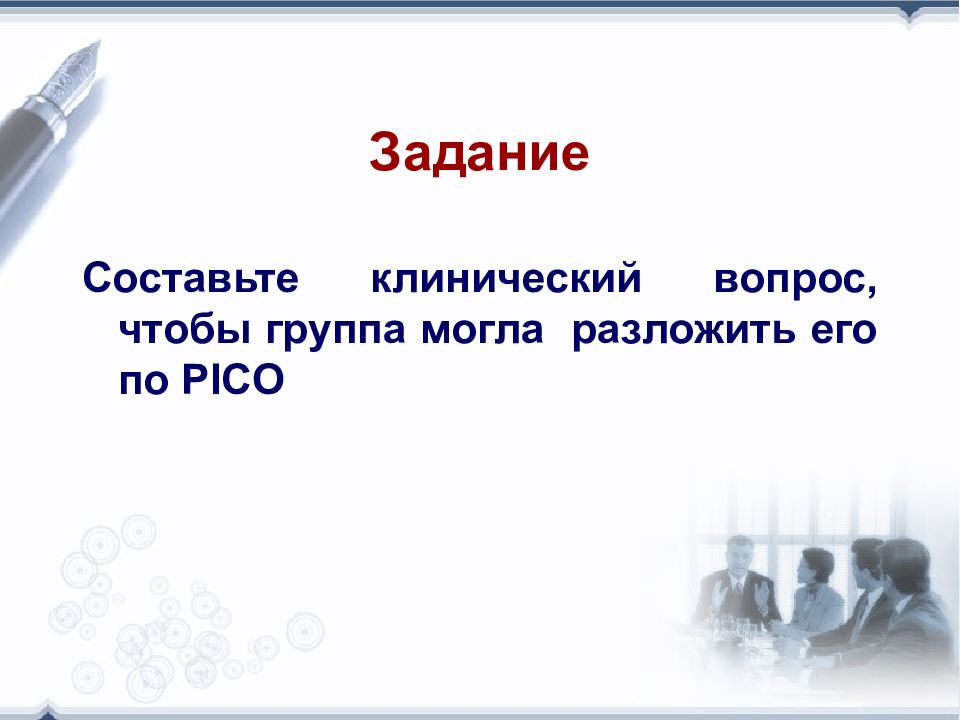 Задание

Составьте клинический вопрос, чтобы группа могла разложить его по PICO